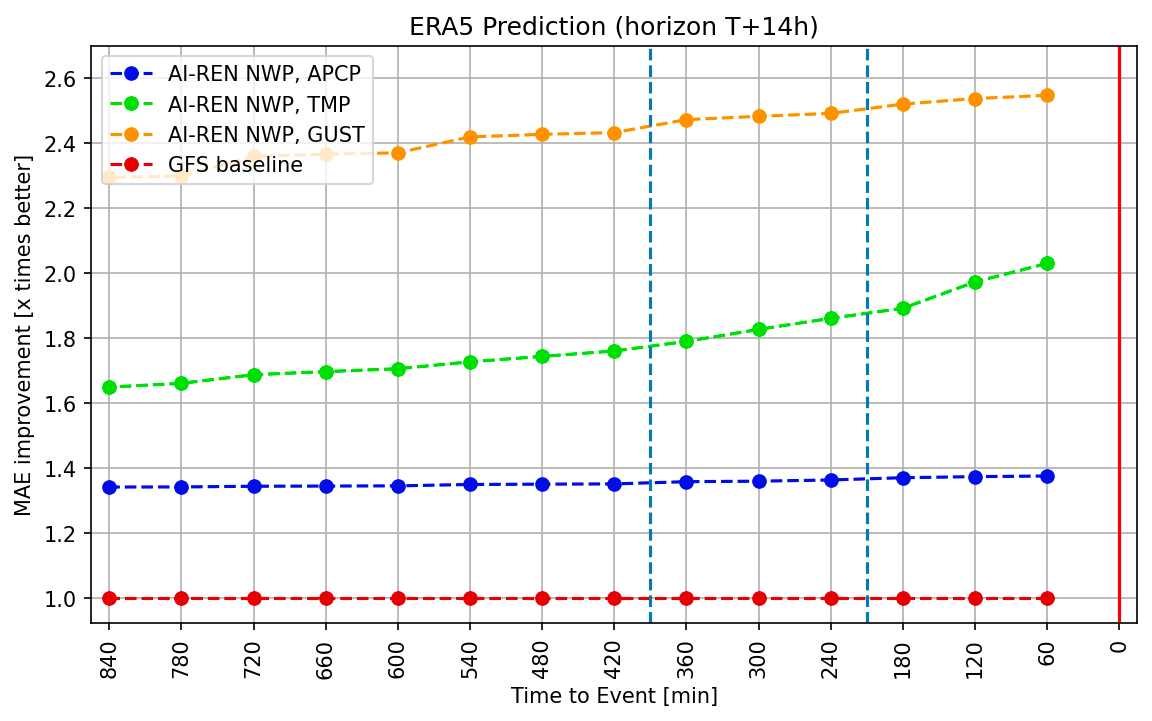 ERA5 Prediction (horizon T+14h)

AI-REN NWP, APCP
AI-REN NWP, TMP
AI-REN NWP, GUST
GFS baseline

MAE improvement [x times better]

2.6
2.4
2.2
2.0
1.8
1.6
1.4
1.2
1.0

840
780
720
660
600
540
480
420
360
300
240
180
120
60
0

Time to Event [min]